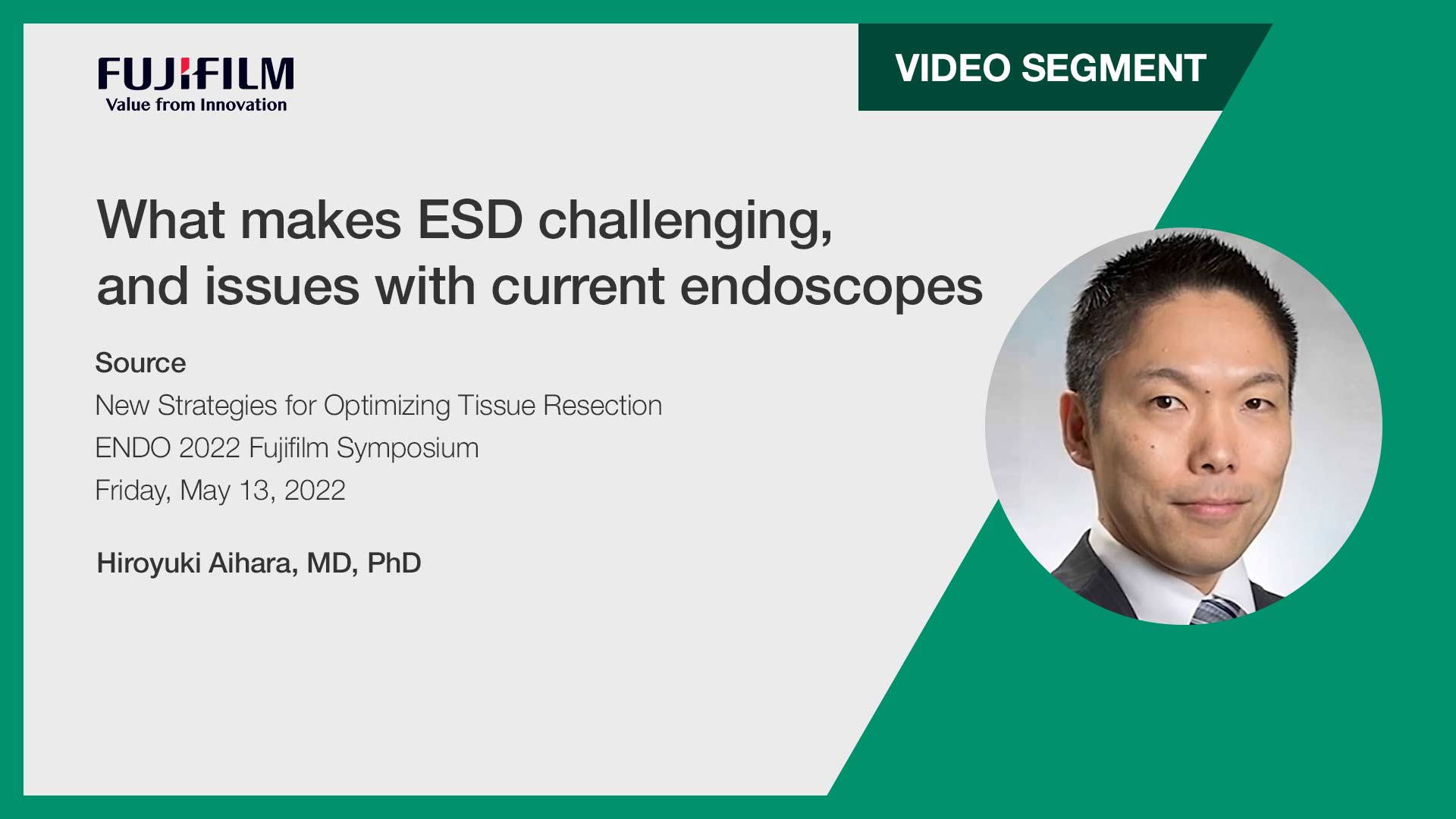 FUJIFILM
Value from Innovation

VIDEO SEGMENT

What makes ESD challenging, and issues with current endoscopes

Source
New Strategies for Optimizing Tissue Resection
ENDO 2022 Fujifilm Symposium
Friday, May 13, 2022

Hiroyuki Aihara, MD, PhD